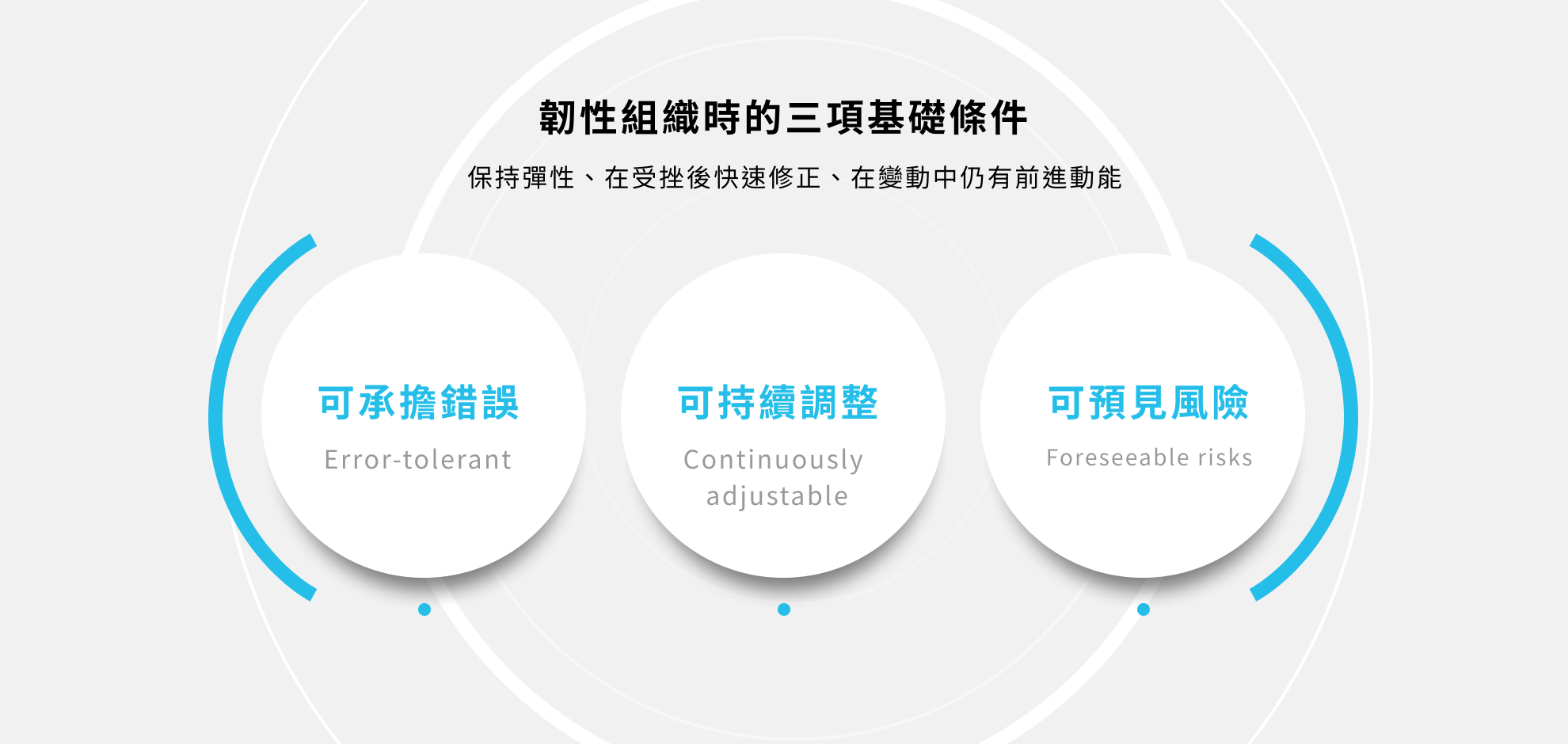 韌性組織時的三項基礎條件

保持彈性、在受挫後快速修正、在變動中仍有前進動能

可承擔錯誤

Error-tolerant

可持續調整

Continuously adjustable

可預見風險

Foreseeable risks